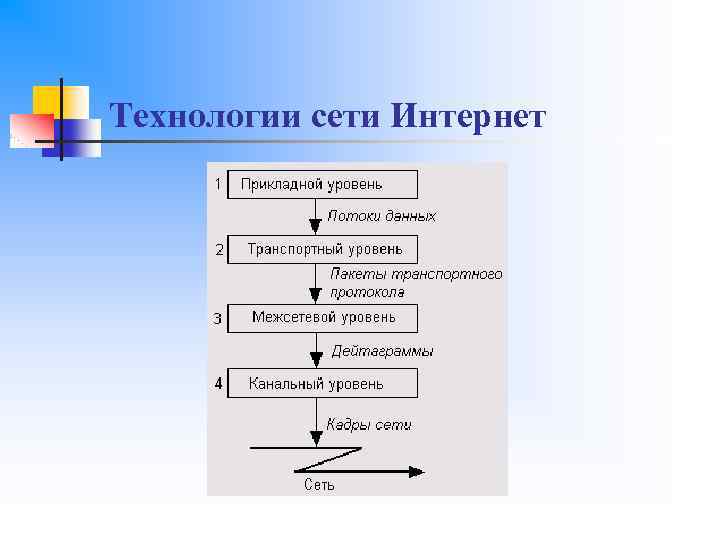 Технологии сети Интернет

1 Прикладной уровень

Потоки данных

2 Транспортный уровень

Пакеты транспортного протокола

3 Межсетевой уровень

Дейтаграммы

4 Канальный уровень

Кадры сети

Сеть